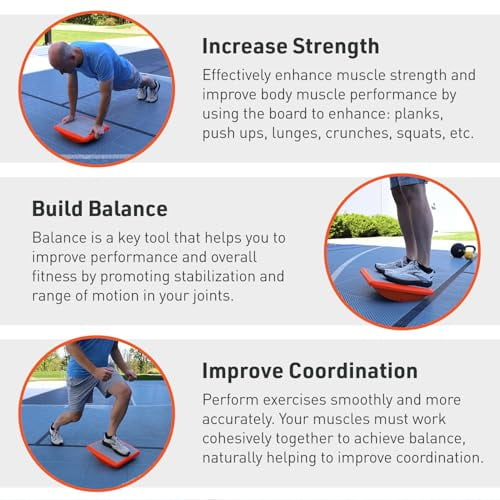 Increase Strength

Effectively enhance muscle strength and improve body muscle performance by using the board to enhance: planks, push ups, lunges, crunches, squats, etc.

Build Balance

Balance is a key tool that helps you to improve performance and overall fitness by promoting stabilization and range of motion in your joints.

Improve Coordination

Perform exercises smoothly and more accurately. Your muscles must work cohesively together to achieve balance, naturally helping to improve coordination.